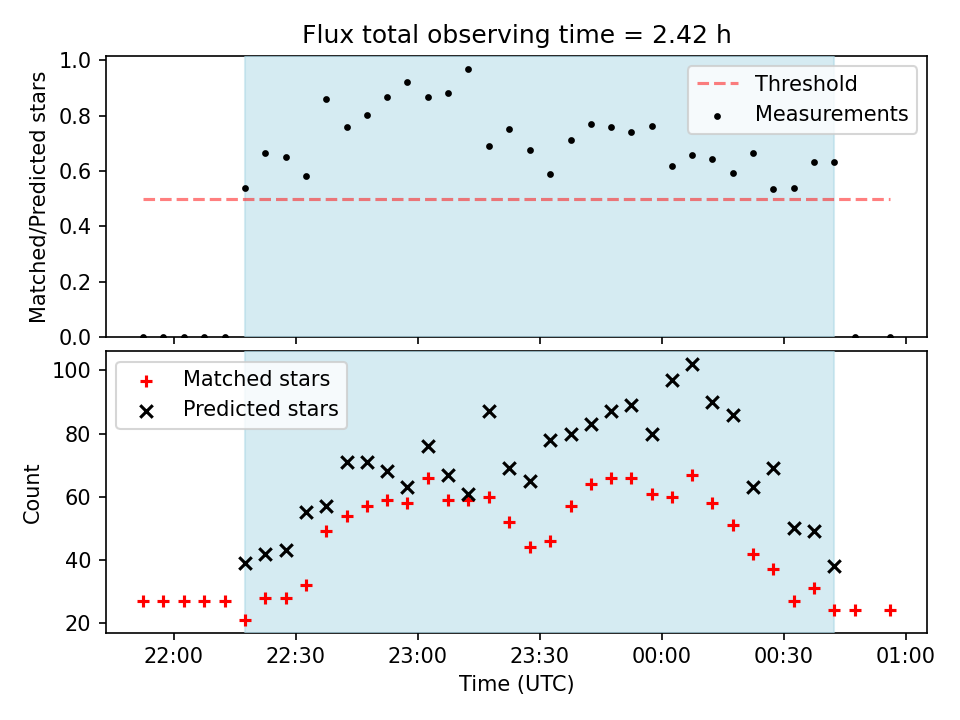 Flux total observing time = 2.42 h

Matched/Predicted stars

1.0
0.8
0.6
0.4
0.2
0.0

Threshold
Measurements

Count

100
80
60
40
20

Matched stars
Predicted stars

22:00
22:30
23:00
23:30
00:00
00:30
01:00

Time (UTC)